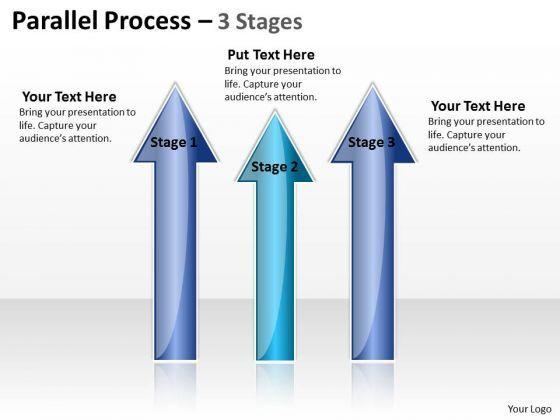 Parallel Process – 3 Stages

Your Text Here
Bring your presentation to life. Capture your audience's attention.

Stage 1

Put Text Here
Bring your presentation to life. Capture your audience's attention.

Stage 2

Stage 3

Your Text Here
Bring your presentation to life. Capture your audience's attention.

Your Logo